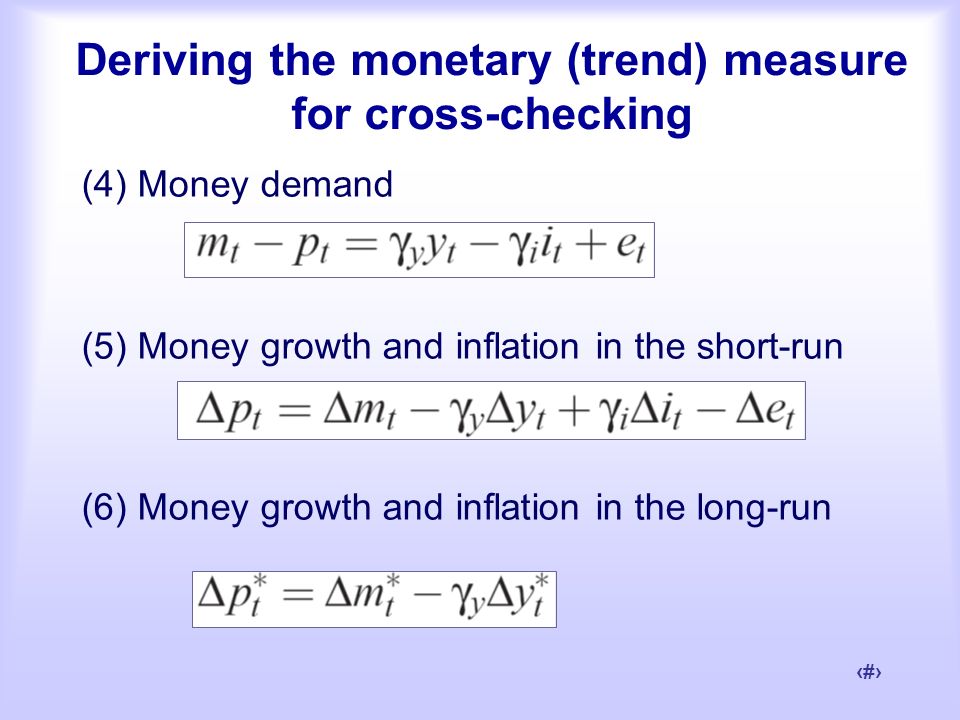 Deriving the monetary (trend) measure for cross-checking

(4) Money demand

$m_t - p_t = \gamma_y y_t - \gamma_i i_t + e_t$

(5) Money growth and inflation in the short-run

$\Delta p_t = \Delta m_t - \gamma_y \Delta y_t + \gamma_i \Delta i_t - \Delta e_t$

(6) Money growth and inflation in the long-run

$\Delta p_t^* = \Delta m_t^* - \gamma_y \Delta y_t^*$

‹#›